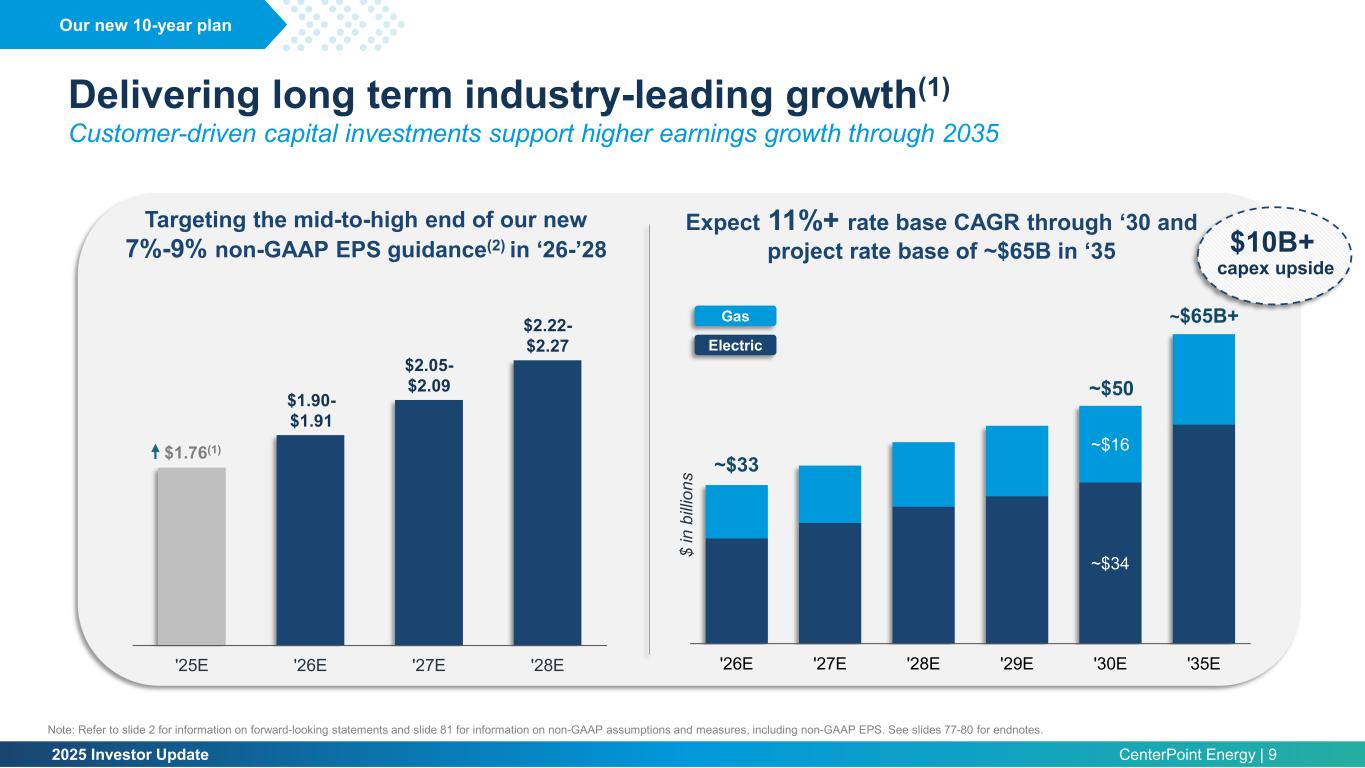 Our new 10-year plan

Delivering long term industry-leading growth$^{(1)}$

Customer-driven capital investments support higher earnings growth through 2035

Targeting the mid-to-high end of our new 7%-9% non-GAAP EPS guidance$^{(2)}$ in ‘26-’28

$1.76$^{(1)}$

$1.90-$1.91

$2.05-$2.09

$2.22-$2.27

'25E '26E '27E '28E

Expect 11%+ rate base CAGR through ‘30 and project rate base of ~$65B in ‘35

$10B+ capex upside

Gas

Electric

$ in billions

~$33

~$50

~$16

~$34

~$65B+

'26E '27E '28E '29E '30E '35E

Note: Refer to slide 2 for information on forward-looking statements and slide 81 for information on non-GAAP assumptions and measures, including non-GAAP EPS. See slides 77-80 for endnotes.

2025 Investor Update

CenterPoint Energy | 9